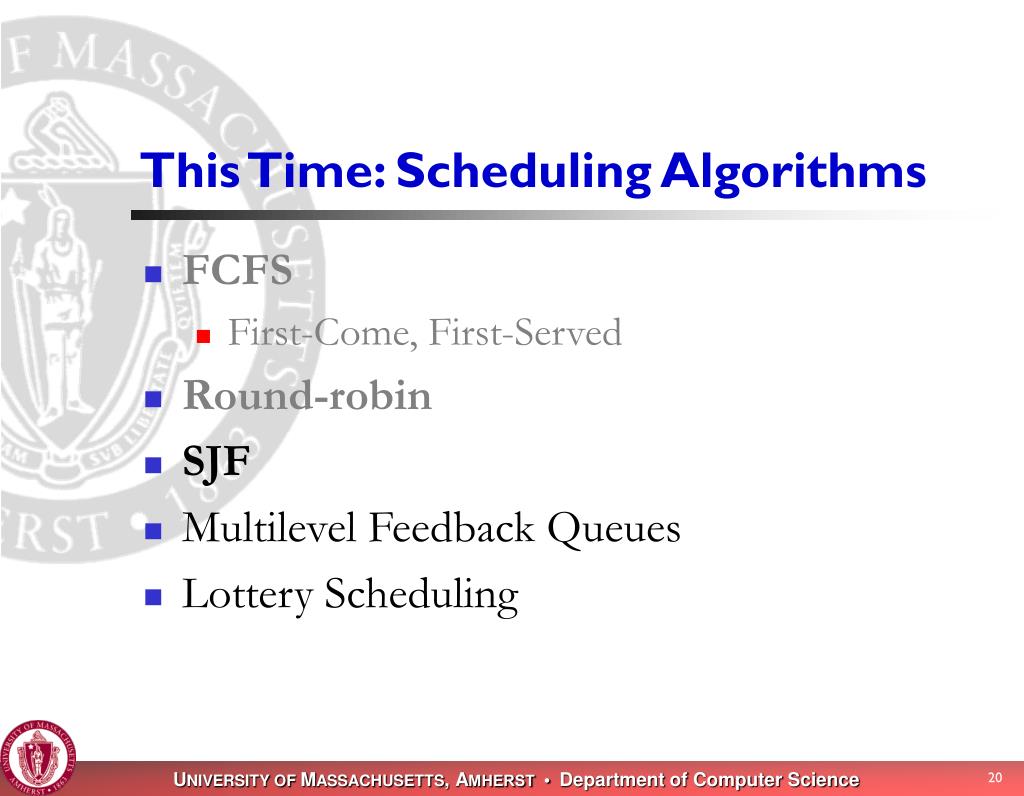 This Time: Scheduling Algorithms

FCFS

First-Come, First-Served

Round-robin

SJF

Multilevel Feedback Queues

Lottery Scheduling

UNIVERSITY OF MASSACHUSETTS, AMHERST • Department of Computer Science

20